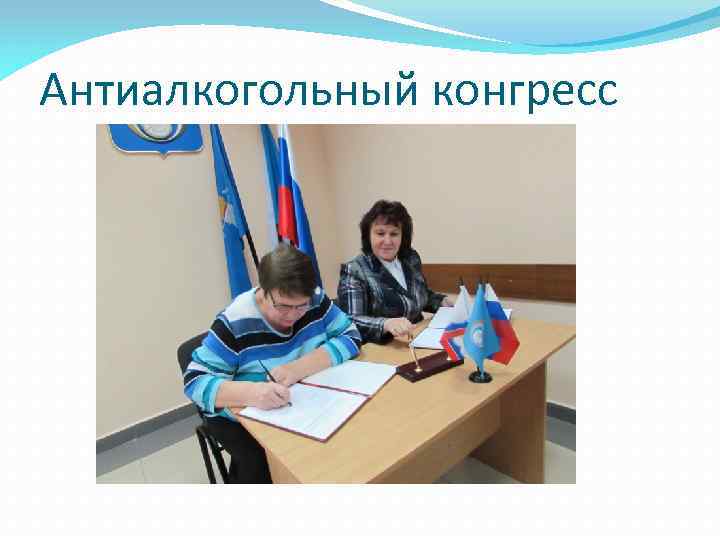 Антиалкогольный конгресс